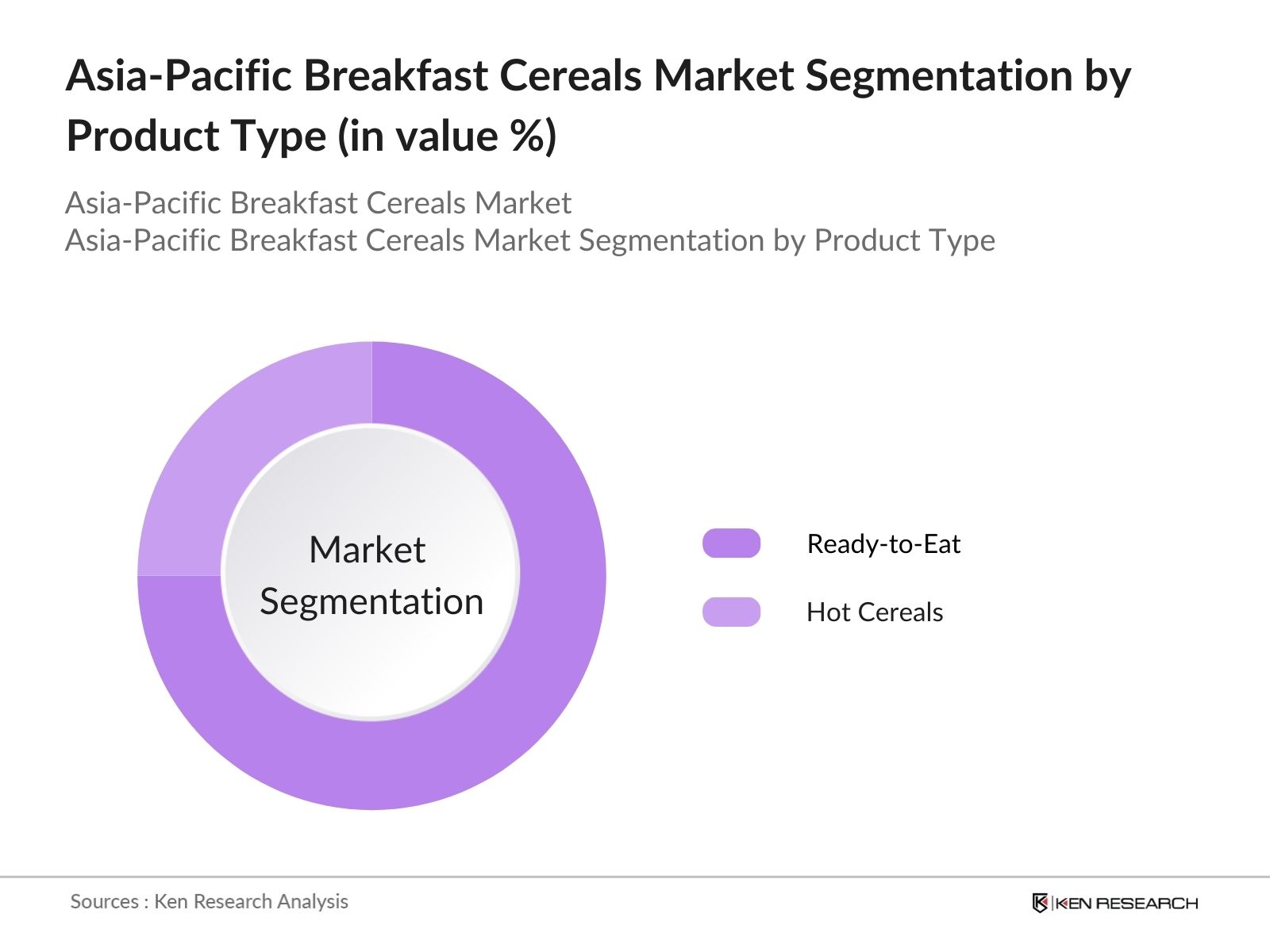 Asia-Pacific Breakfast Cereals Market Segmentation by Product Type (in value %)

Asia-Pacific Breakfast Cereals Market
Asia-Pacific Breakfast Cereals Market Segmentation by Product Type

Market Segmentation

Ready-to-Eat

Hot Cereals

Sources : Ken Research Analysis

KEN RESEARCH